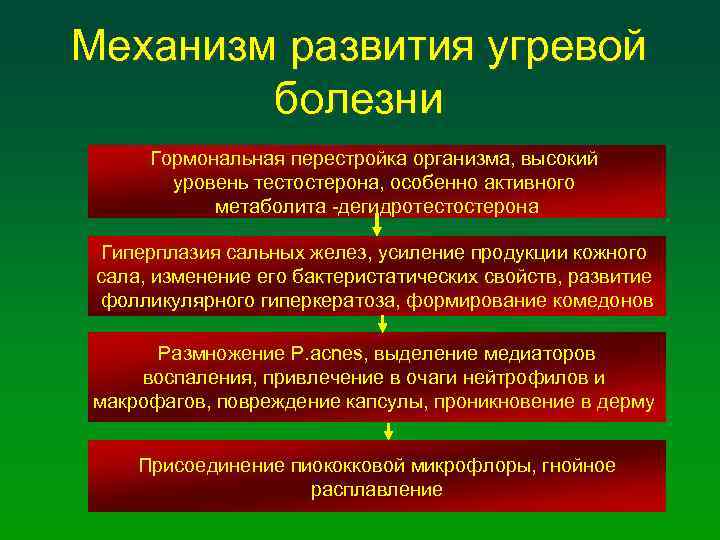 Механизм развития угревой болезни

Гормональная перестройка организма, высокий уровень тестостерона, особенно активного метаболита -дегидротестостерона

Гиперплазия сальных желез, усиление продукции кожного сала, изменение его бактеристатических свойств, развитие фолликулярного гиперкератоза, формирование комедонов

Размножение P.acnes, выделение медиаторов воспаления, привлечение в очаги нейтрофилов и макрофагов, повреждение капсулы, проникновение в дерму

Присоединение пиококковой микрофлоры, гнойное расплавление